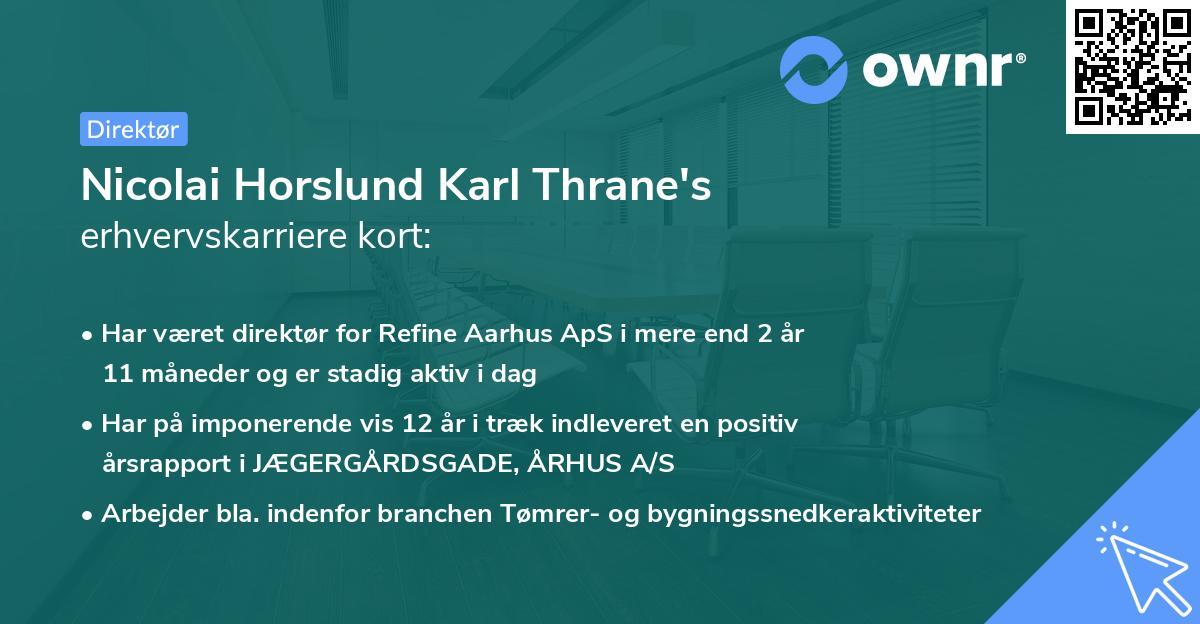 ownr®

Direktør

Nicolai Horslund Karl Thrane's
erhvervskarriere kort:

• Har været direktør for Refine Aarhus ApS i mere end 2 år 11 måneder og er stadig aktiv i dag

• Har på imponerende vis 12 år i træk indleveret en positiv årsrapport i JÆGERGÅRDSGADE, ÅRHUS A/S

• Arbejder bla. indenfor branchen Tømrer- og bygningssnedkeraktiviteter